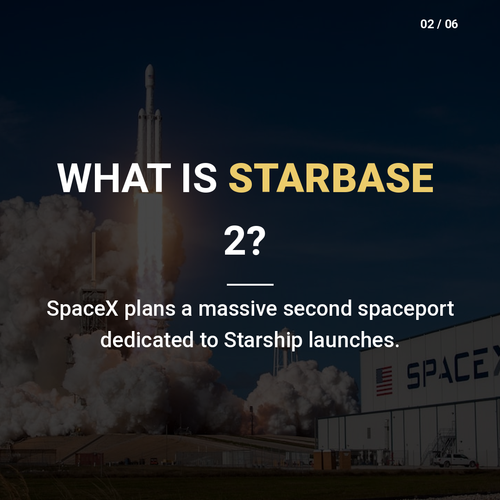 02 / 06

WHAT IS STARBASE 2?

SpaceX plans a massive second spaceport dedicated to Starship launches.

SPACEX